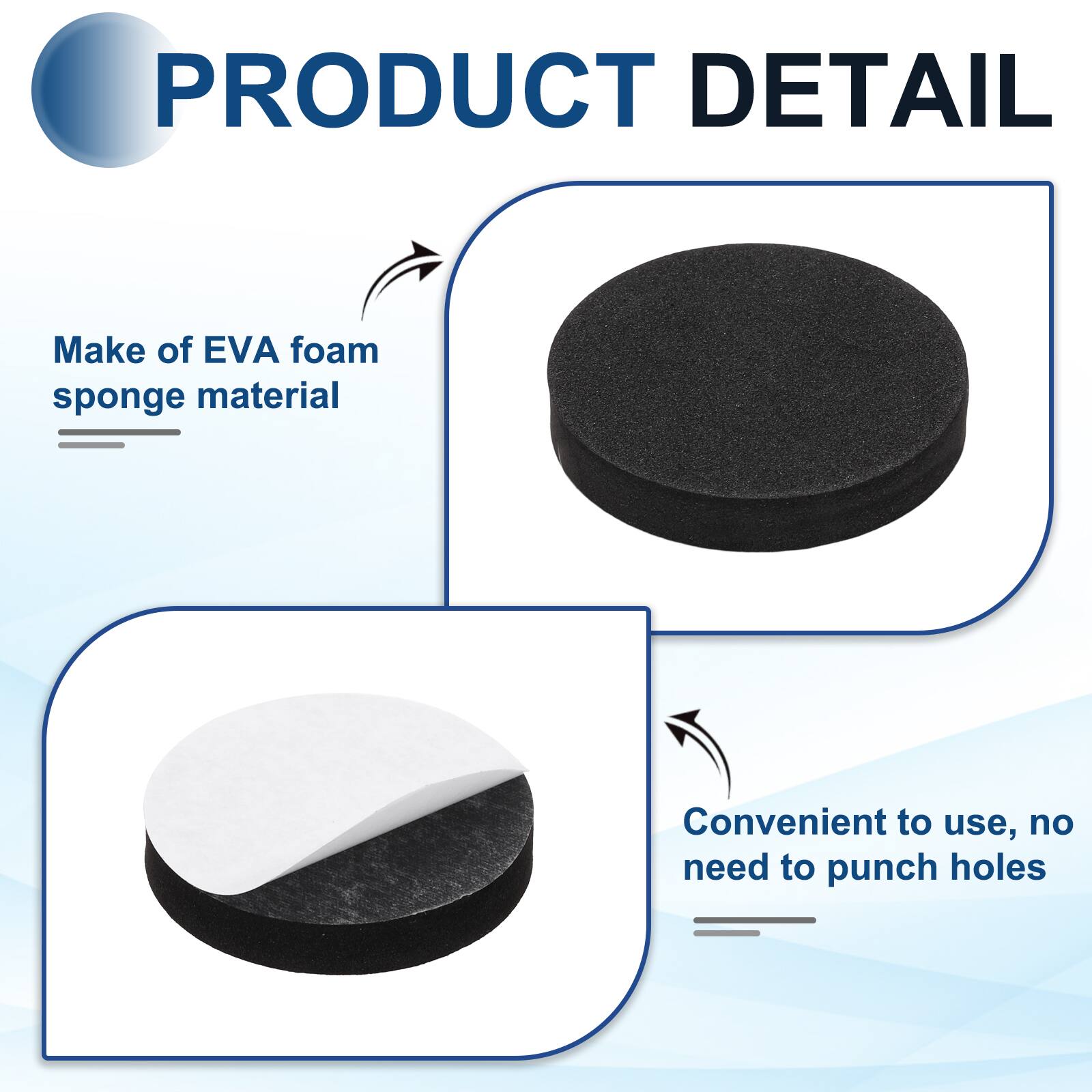 PRODUCT DETAIL

Make of EVA foam sponge material

Convenient to use, no need to punch holes